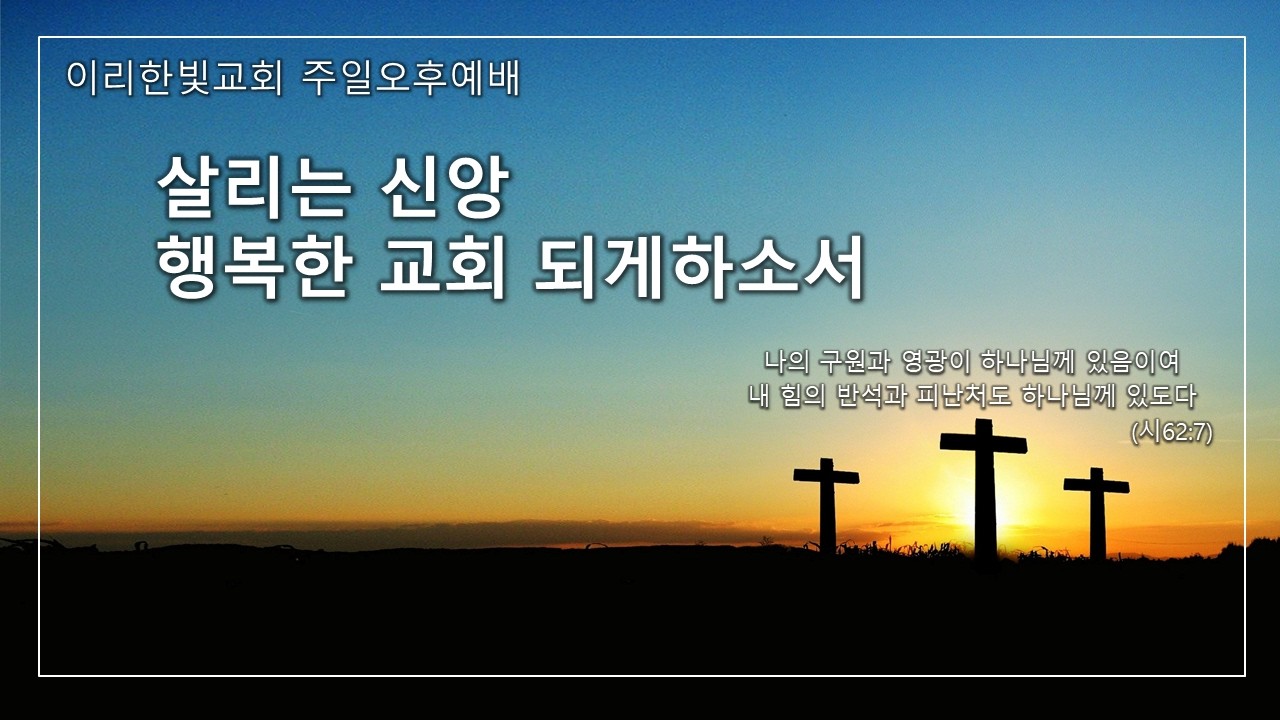 이리한빛교회 주일오후예배

살리는 신앙
행복한 교회 되게하소서

나의 구원과 영광이 하나님께 있음이여
내 힘의 반석과 피난처도 하나님께 있도다
(시62:7)